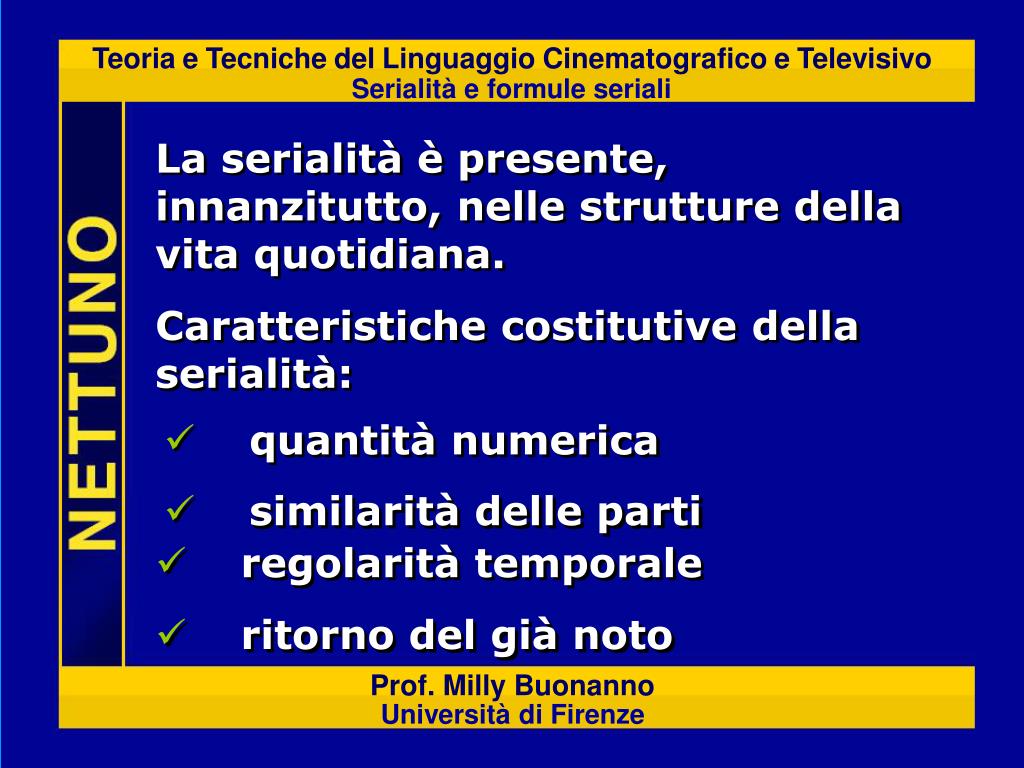 Teoria e Tecniche del Linguaggio Cinematografico e Televisivo
Serialità e formule seriali

NETTUNO

La serialità è presente, innanzitutto, nelle strutture della vita quotidiana.

Caratteristiche costitutive della serialità:

✓ quantità numerica

✓ similarità delle parti

✓ regolarità temporale

✓ ritorno del già noto

Prof. Milly Buonanno
Università di Firenze